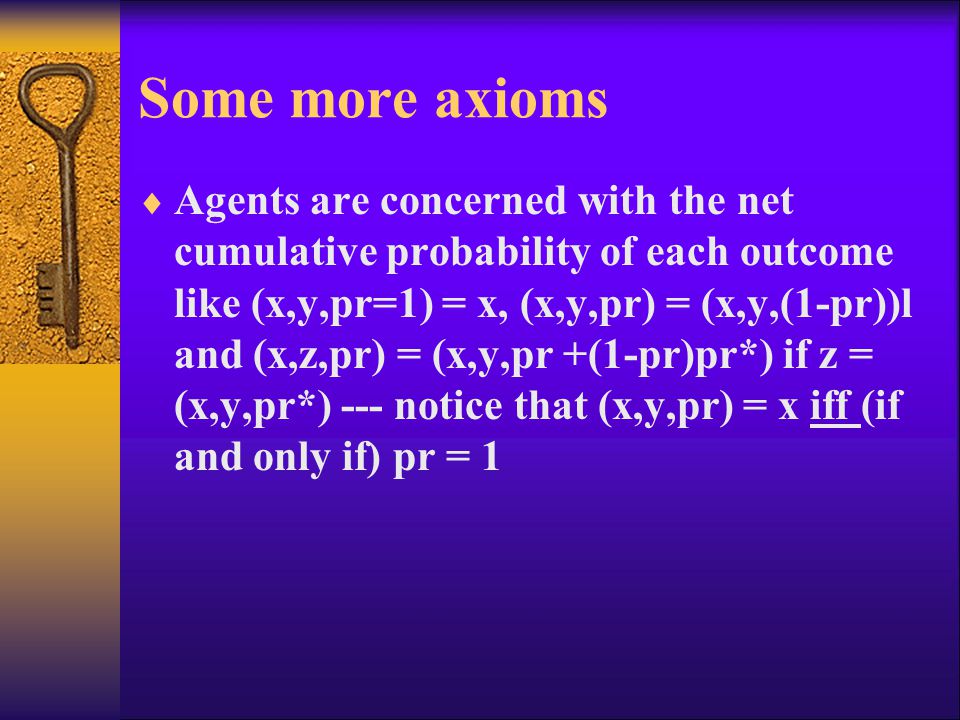 Some more axioms

♦ Agents are concerned with the net cumulative probability of each outcome like (x,y,pr=1) = x, (x,y,pr) = (x,y,(1-pr))l and (x,z,pr) = (x,y,pr +(1-pr)pr*) if z = (x,y,pr*) --- notice that (x,y,pr) = x iff (if and only if) pr = 1